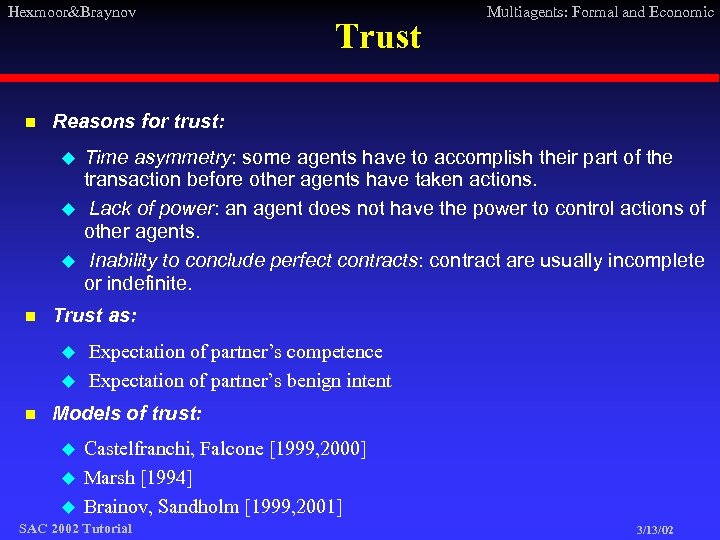 Hexmoor&Braynov

Multiagents: Formal and Economic

Trust

Reasons for trust:

Time asymmetry: some agents have to accomplish their part of the transaction before other agents have taken actions.

Lack of power: an agent does not have the power to control actions of other agents.

Inability to conclude perfect contracts: contract are usually incomplete or indefinite.

Trust as:

Expectation of partner's competence

Expectation of partner's benign intent

Models of trust:

Castelfranchi, Falcone [1999,2000]

Marsh [1994]

Brainov, Sandholm [1999,2001]

SAC 2002 Tutorial

3/13/02